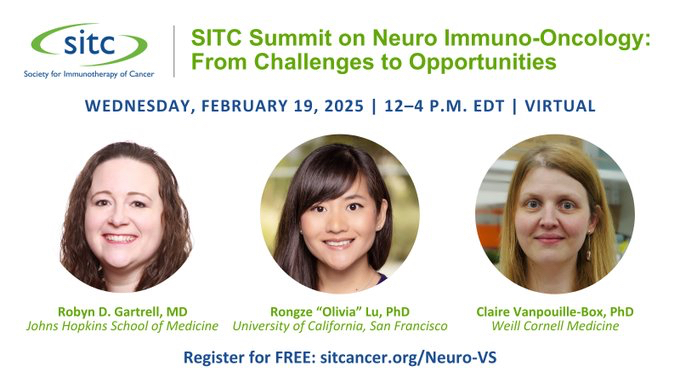 sitc
Society for Immunotherapy of Cancer

SITC Summit on Neuro Immuno-Oncology: From Challenges to Opportunities

WEDNESDAY, FEBRUARY 19, 2025 | 12–4 P.M. EDT | VIRTUAL

Robyn D. Gartrell, MD
Johns Hopkins School of Medicine

Rongze "Olivia" Lu, PhD
University of California, San Francisco

Claire Vanpouille-Box, PhD
Weill Cornell Medicine

Register for FREE: sitcancer.org/Neuro-VS